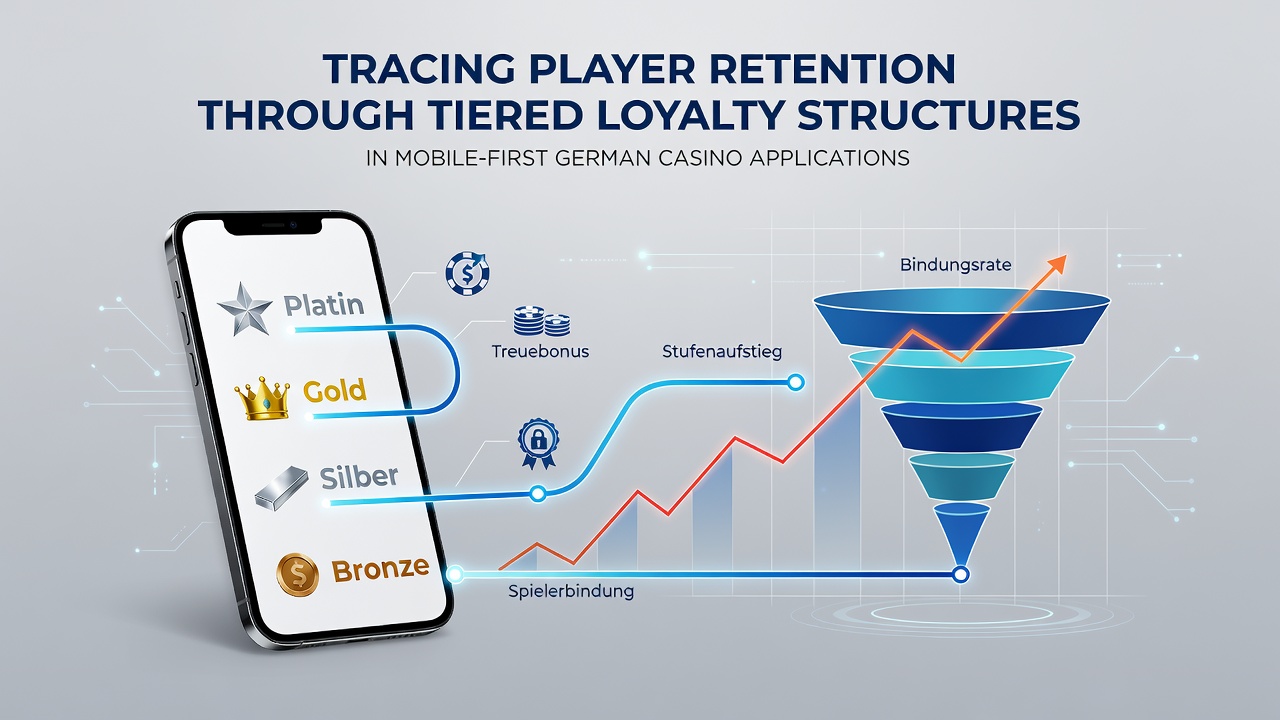 TRACING PLAYER RETENTION THROUGH TIERED LOYALTY STRUCTURES

IN MOBILE-FIRST GERMAN CASINO APPLICATIONS

Platin

Gold

Silber

Bronze

Treuebonus

Stufenaufstieg

Bindungsrate

Spielerbindung